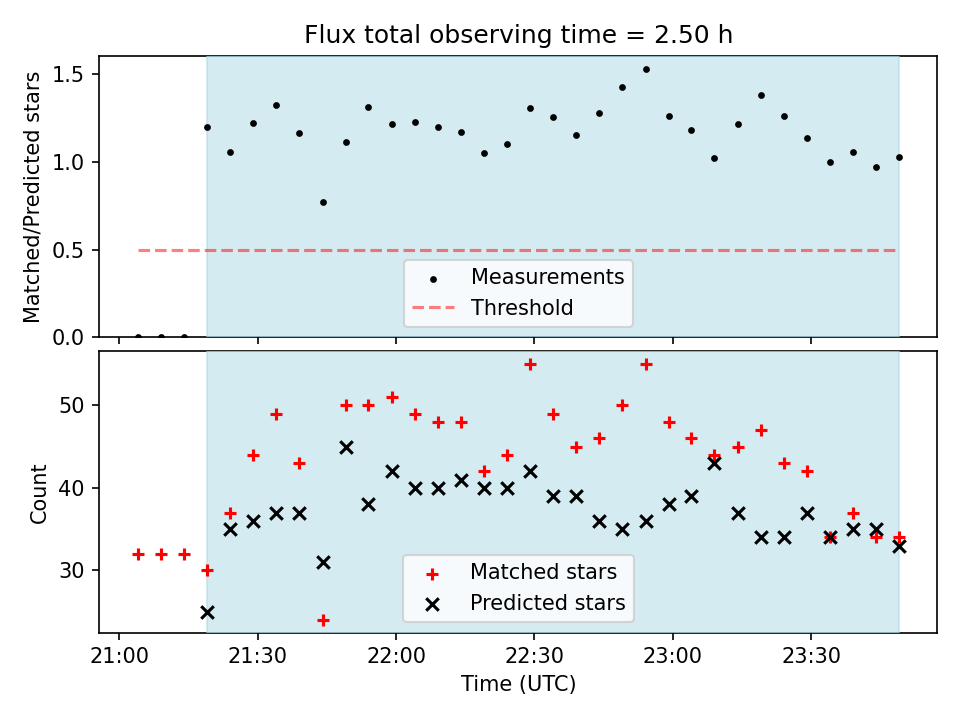 Flux total observing time = 2.50 h

Matched/Predicted stars

1.5
1.0
0.5
0.0

Measurements
Threshold

Count

50
40
30

Matched stars
Predicted stars

21:00
21:30
22:00
22:30
23:00
23:30

Time (UTC)